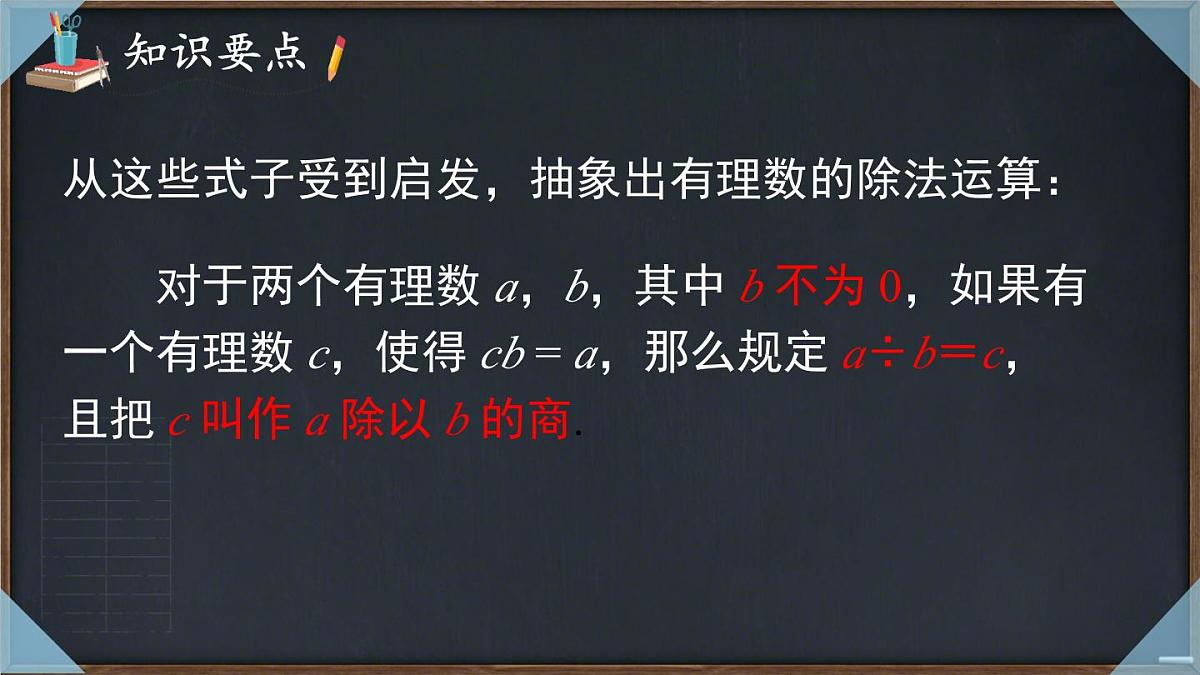 知识要点

从这些式子受到启发，抽象出有理数的除法运算：

对于两个有理数 $a$，$b$，其中 $b$ 不为 0，如果有一个有理数 $c$，使得 $cb = a$，那么规定 $a \div b = c$，且把 $c$ 叫作 $a$ 除以 $b$ 的商.